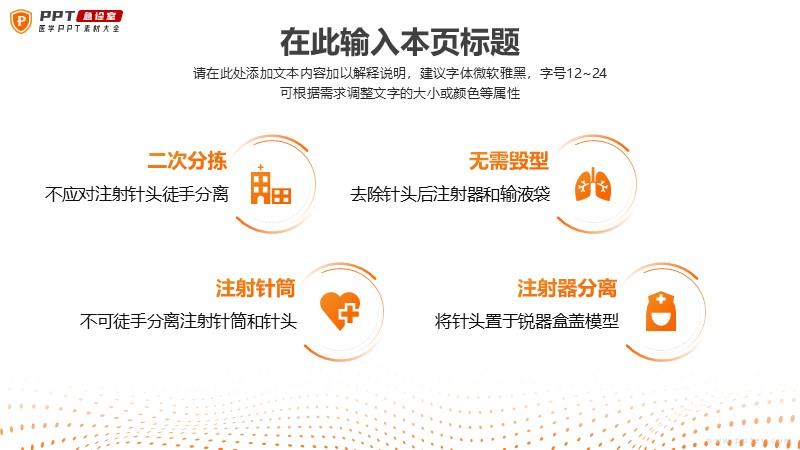 PPT 急诊室
医学PPT素材大全

在此输入本页标题

请在此处添加文本内容加以解释说明，建议字体微软雅黑，字号12~24
可根据需求调整文字的大小或颜色等属性

二次分拣
不应对注射针头徒手分离

无需毁型
去除针头后注射器和输液袋

注射针筒
不可徒手分离注射针筒和针头

注射器分离
将针头置于锐器盒盖模型